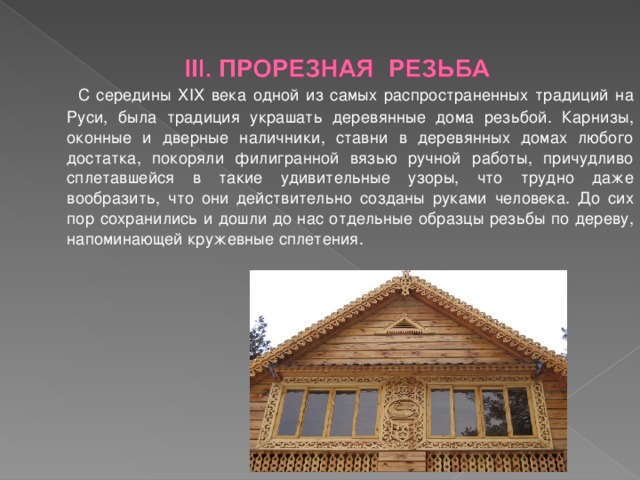 III. ПРОРЕЗНАЯ РЕЗЬБА

С середины XIX века одной из самых распространенных традиций на Руси, была традиция украшать деревянные дома резьбой. Карнизы, оконные и дверные наличники, ставни в деревянных домах любого достатка, покоряли филигранной вязью ручной работы, причудливо сплетавшейся в такие удивительные узоры, что трудно даже вообразить, что они действительно созданы руками человека. До сих пор сохранились и дошли до нас отдельные образцы резьбы по дереву, напоминающей кружевные сплетения.